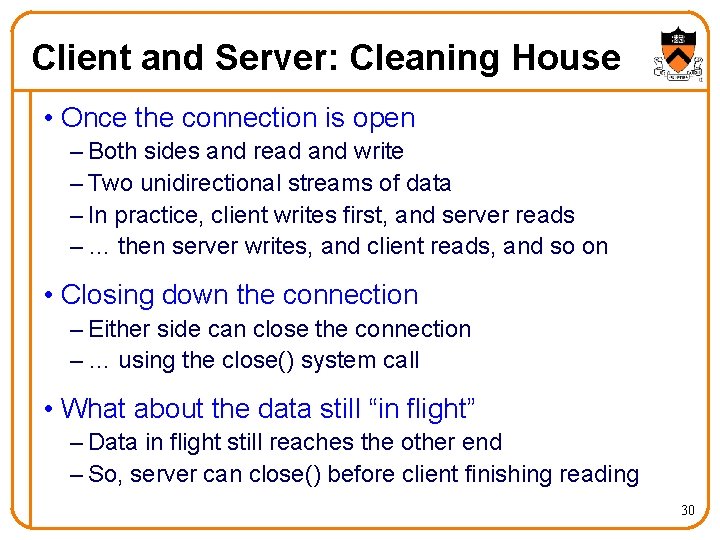 Client and Server: Cleaning House

• Once the connection is open
– Both sides and read and write
– Two unidirectional streams of data
– In practice, client writes first, and server reads
– … then server writes, and client reads, and so on

• Closing down the connection
– Either side can close the connection
– … using the close() system call

• What about the data still “in flight”
– Data in flight still reaches the other end
– So, server can close() before client finishing reading

30